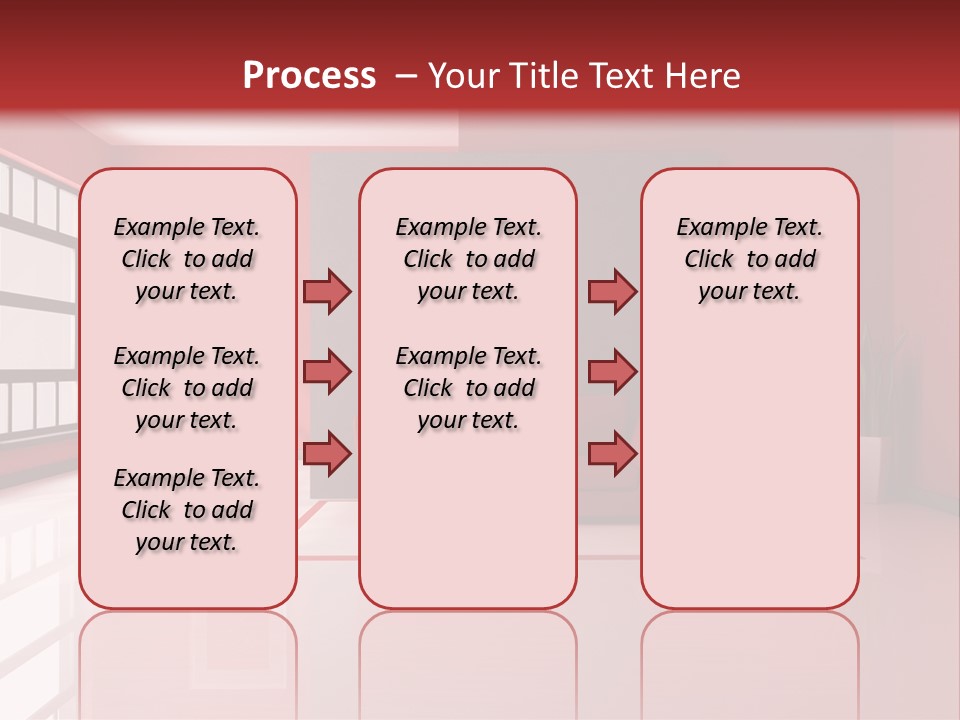 Process – Your Title Text Here

Example Text. Click to add your text.

Example Text. Click to add your text.

Example Text. Click to add your text.

Example Text. Click to add your text.

Example Text. Click to add your text.

Example Text. Click to add your text.